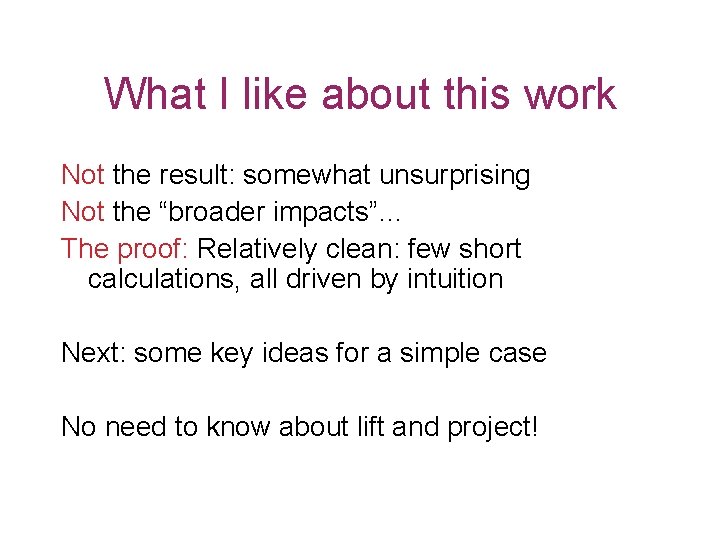 What I like about this work

Not the result: somewhat unsurprising

Not the “broader impacts”...

The proof: Relatively clean: few short calculations, all driven by intuition

Next: some key ideas for a simple case

No need to know about lift and project!